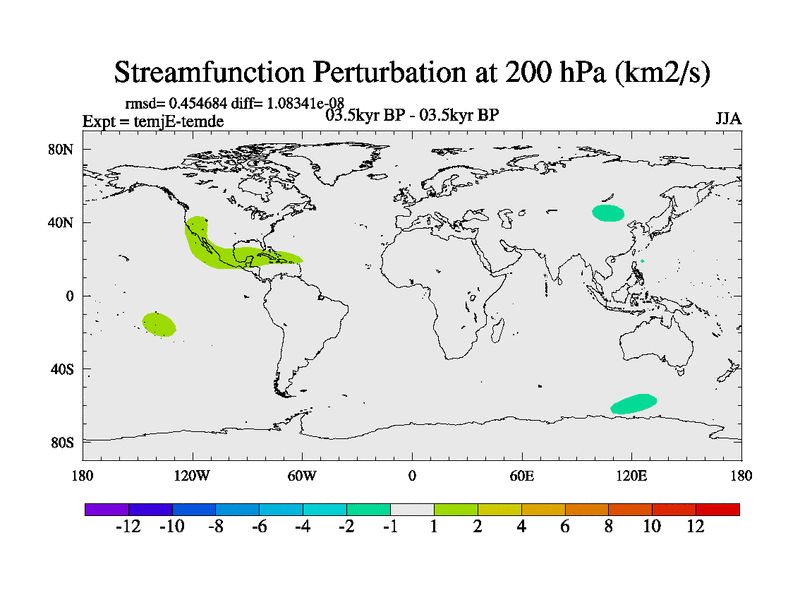 Streamfunction Perturbation at 200 hPa (km2/s)

rmsd= 0.454684 diff= 1.08341e-08
Expt = temjE-temde
03.5kyr BP - 03.5kyr BP
JJA

80N
40N
0
40S
80S

180
120W
60W
0
60E
120E
180

-12
-10
-8
-6
-4
-2
-1
1
2
4
6
8
10
12